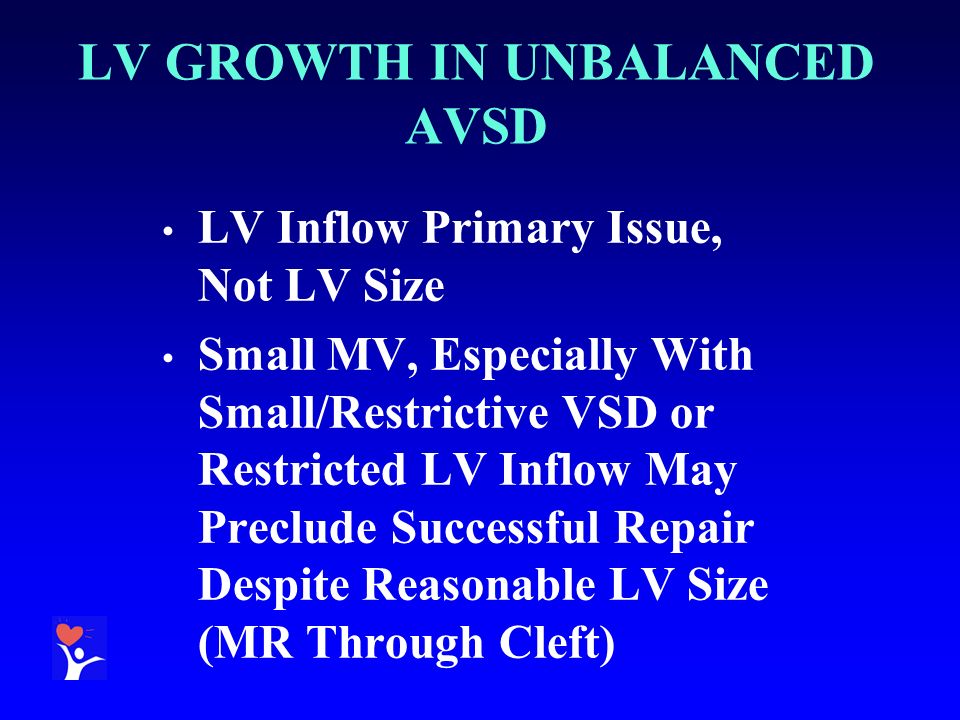 LV GROWTH IN UNBALANCED AVSD

• LV Inflow Primary Issue, Not LV Size

• Small MV, Especially With Small/Restrictive VSD or Restricted LV Inflow May Preclude Successful Repair Despite Reasonable LV Size (MR Through Cleft)